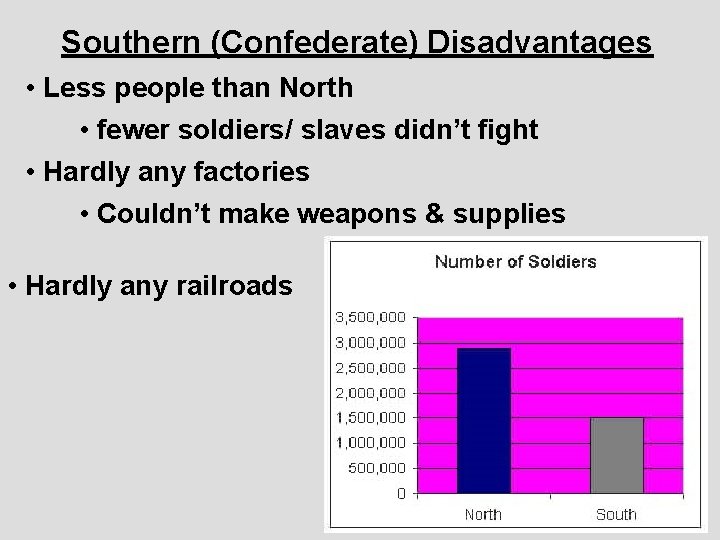 Southern (Confederate) Disadvantages

• Less people than North

• fewer soldiers/ slaves didn't fight

• Hardly any factories

• Couldn't make weapons & supplies

• Hardly any railroads

Number of Soldiers

3,500,000
3,000,000
2,500,000
2,000,000
1,500,000
1,000,000
500,000
0

North
South